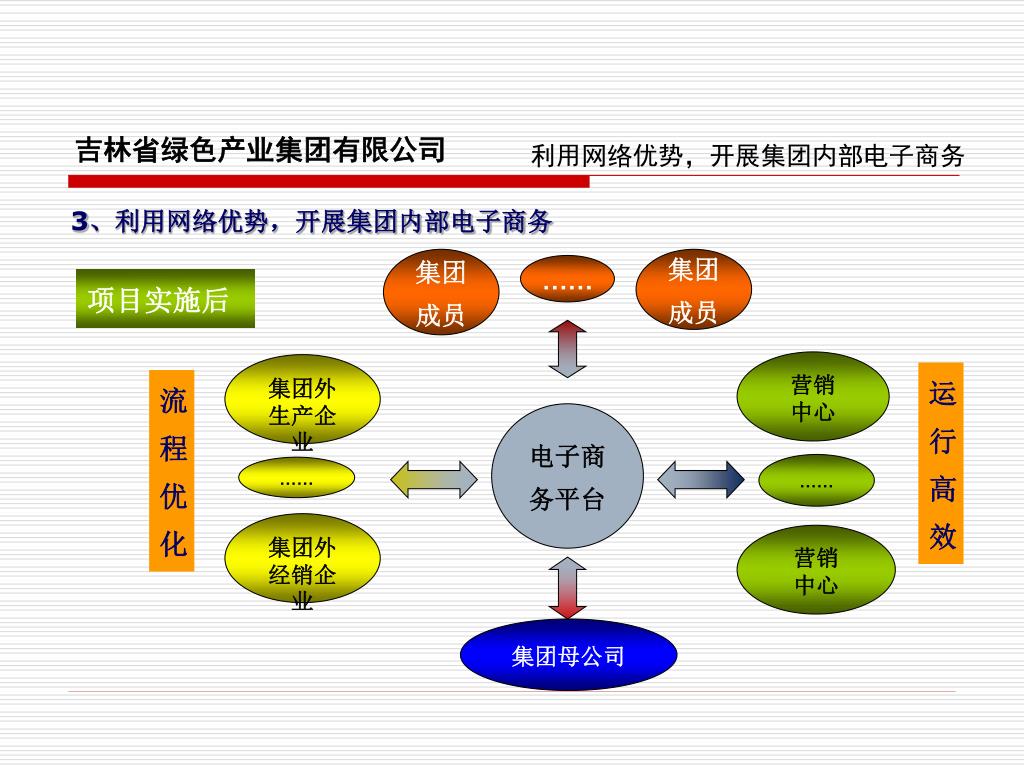 吉林省绿色产业集团有限公司

利用网络优势，开展集团内部电子商务

3、利用网络优势，开展集团内部电子商务

项目实施后

集团成员

……

集团成员

流程优化

集团外生产企业

……

集团外经销企业

电子商务平台

营销中心

……

营销中心

运行高效

集团母公司